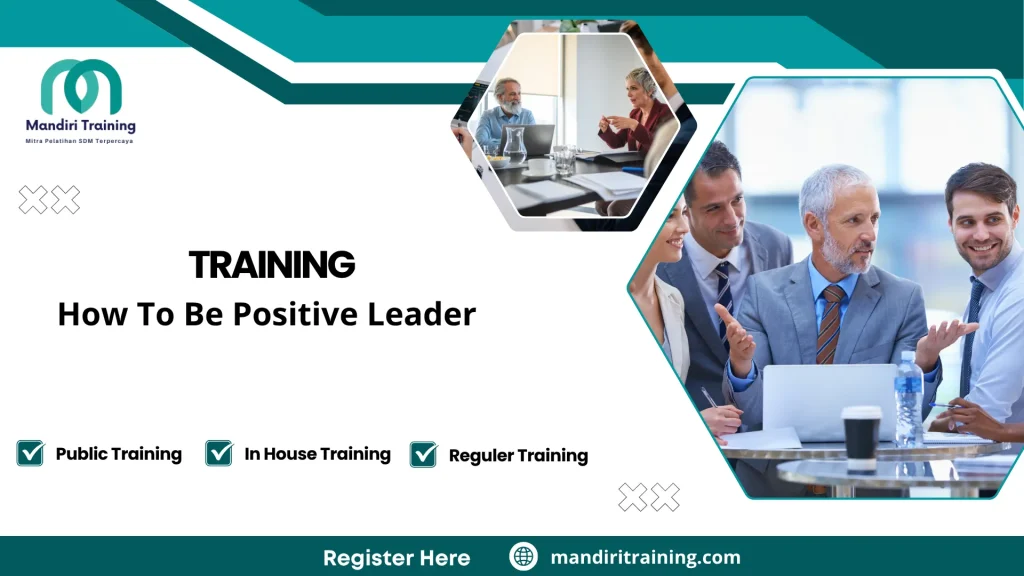 Mandiri Training
Mitra Pelatihan SDM Terpercaya

TRAINING
How To Be Positive Leader

Public Training
In House Training
Reguler Training

Register Here
mandiritraining.com